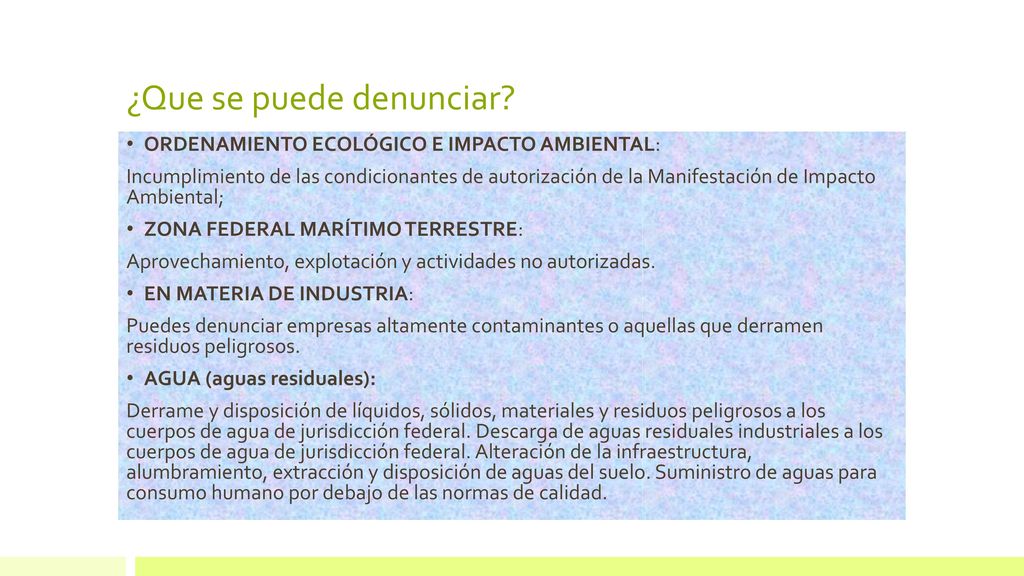 ¿Que se puede denunciar?

• ORDENAMIENTO ECOLÓGICO E IMPACTO AMBIENTAL:

Incumplimiento de las condicionantes de autorización de la Manifestación de Impacto Ambiental;

• ZONA FEDERAL MARÍTIMO TERRESTRE:

Aprovechamiento, explotación y actividades no autorizadas.

• EN MATERIA DE INDUSTRIA:

Puedes denunciar empresas altamente contaminantes o aquellas que derramen residuos peligrosos.

• AGUA (aguas residuales):

Derrame y disposición de líquidos, sólidos, materiales y residuos peligrosos a los cuerpos de agua de jurisdicción federal. Descarga de aguas residuales industriales a los cuerpos de agua de jurisdicción federal. Alteración de la infraestructura, alumbramiento, extracción y disposición de aguas del suelo. Suministro de aguas para consumo humano por debajo de las normas de calidad.